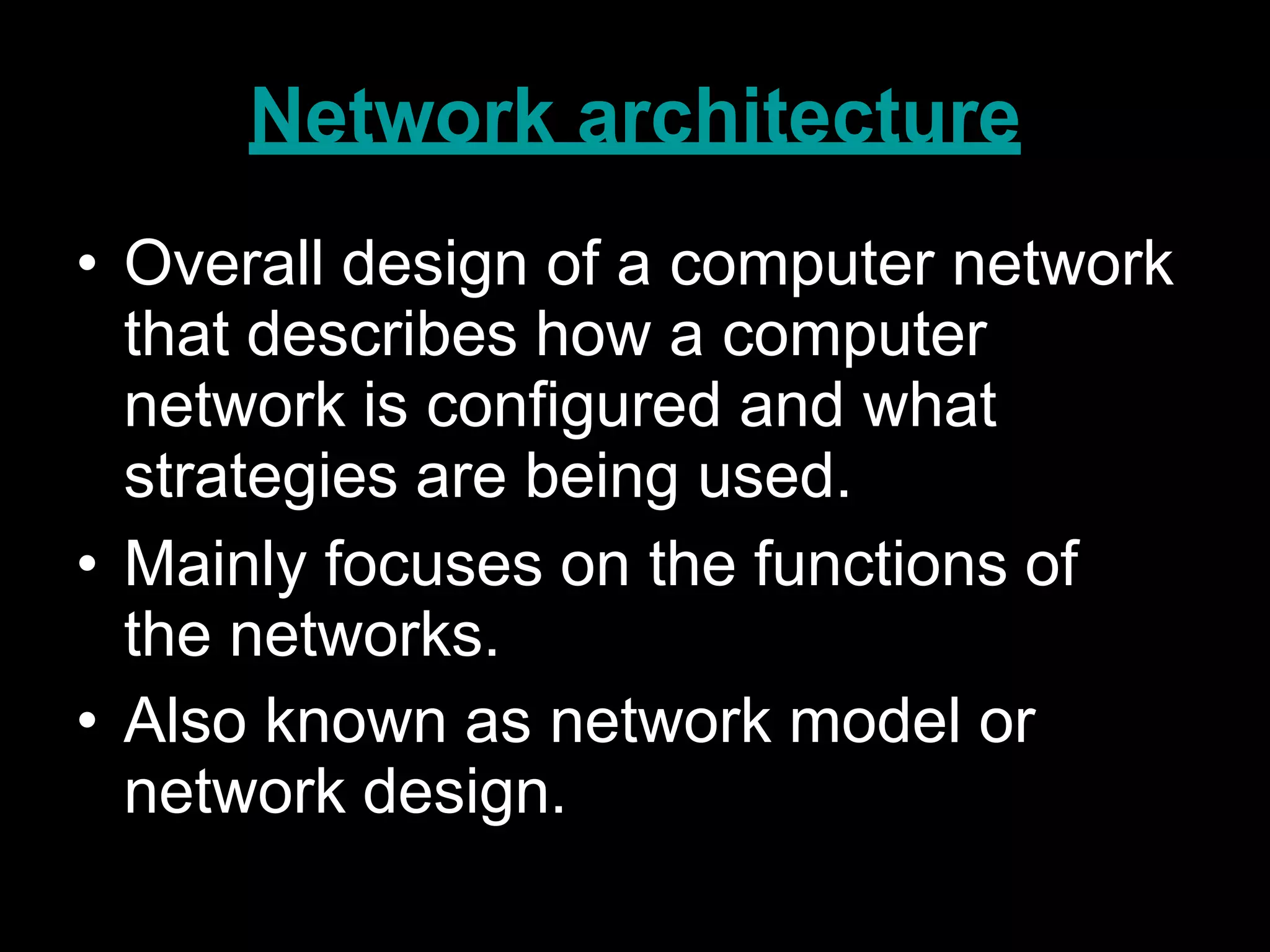 Network architecture

• Overall design of a computer network that describes how a computer network is configured and what strategies are being used.
• Mainly focuses on the functions of the networks.
• Also known as network model or network design.